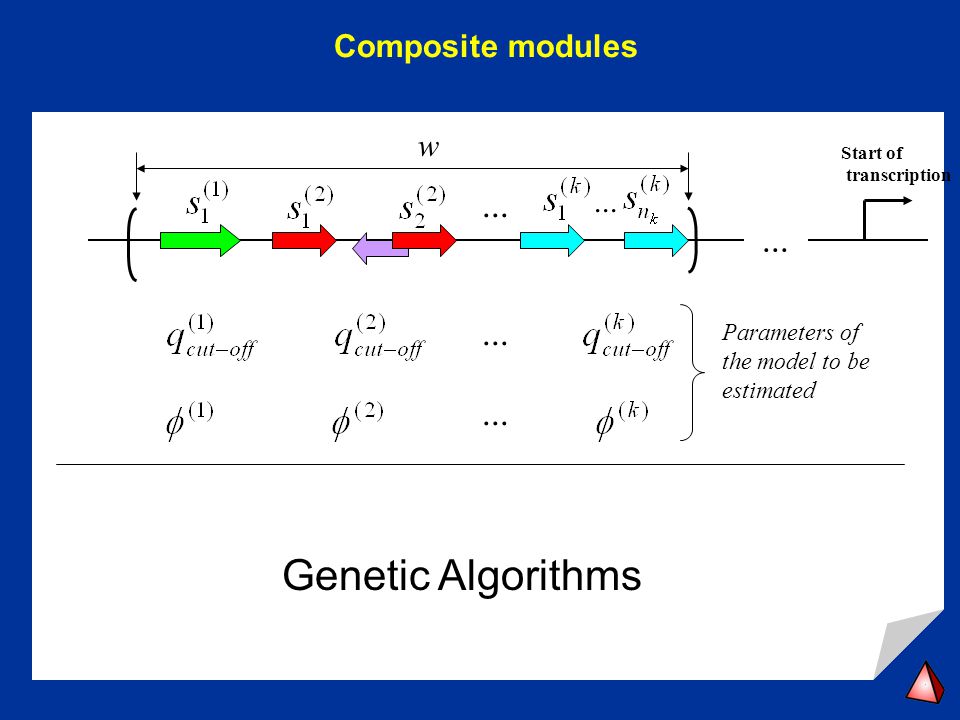 Composite modules

$w$

Start of transcription

$s_1^{(1)}$ $s_1^{(2)}$ $s_2^{(2)}$ ... $s_1^{(k)}$ ... $s_{n_k}^{(k)}$

...

$q_{cut-off}^{(1)}$ $q_{cut-off}^{(2)}$ ... $q_{cut-off}^{(k)}$

$\phi^{(1)}$ $\phi^{(2)}$ ... $\phi^{(k)}$

Parameters of the model to be estimated

Genetic Algorithms